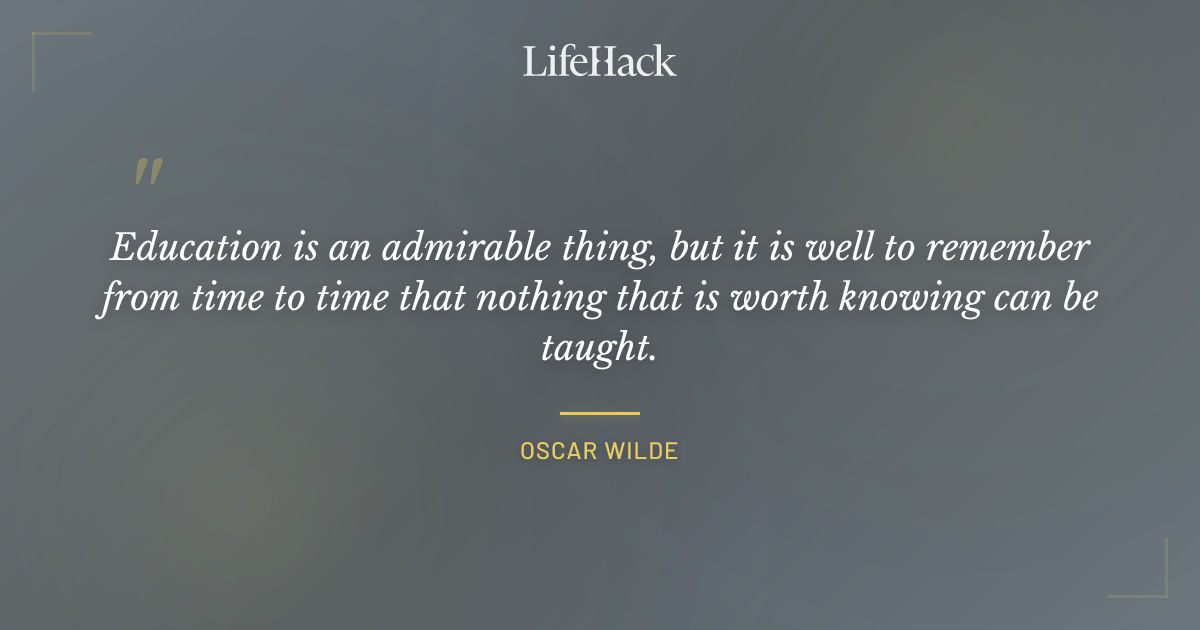 LifeHack

"

Education is an admirable thing, but it is well to remember from time to time that nothing that is worth knowing can be taught.

OSCAR WILDE